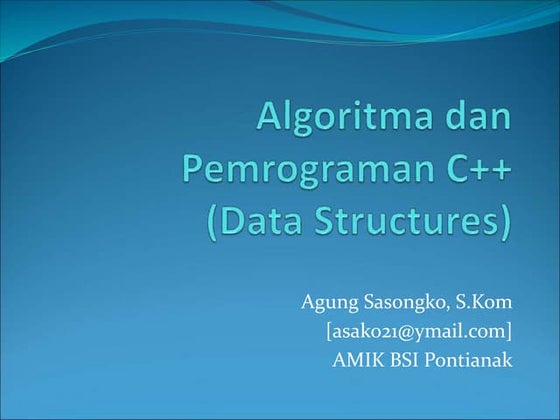 Algoritma dan Pemrograman C++ (Data Structures)

Agung Sasongko, S.Kom
[asako21@ymail.com]
AMIK BSI Pontianak